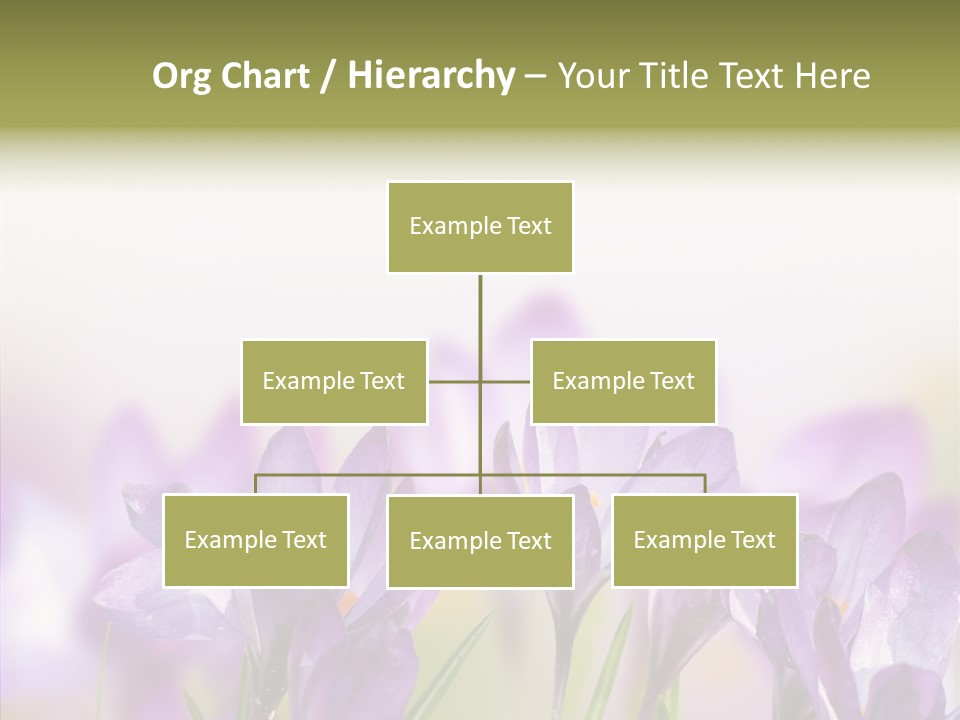 Org Chart / Hierarchy – Your Title Text Here

Example Text

Example Text

Example Text

Example Text

Example Text

Example Text